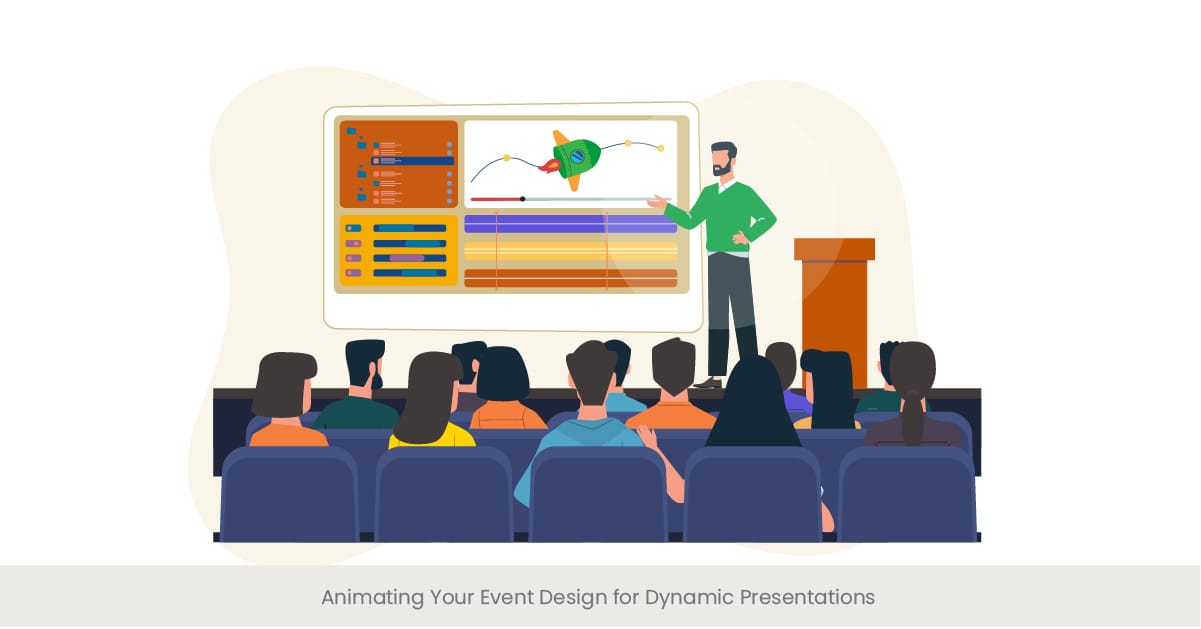 Animating Your Event Design for Dynamic Presentations